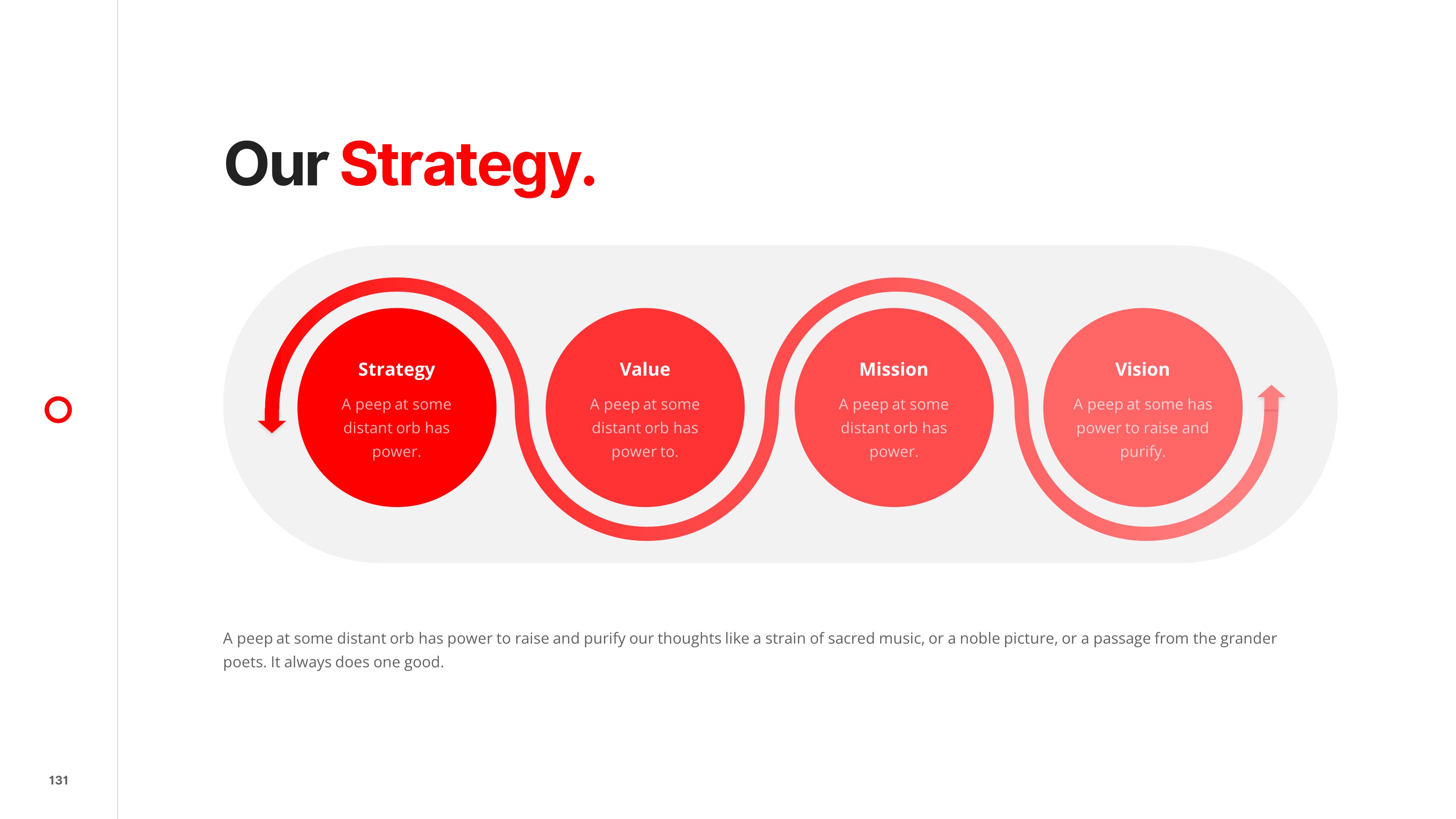 Our Strategy.

Strategy
A peep at some distant orb has power.

Value
A peep at some distant orb has power to.

Mission
A peep at some distant orb has power.

Vision
A peep at some has power to raise and purify.

A peep at some distant orb has power to raise and purify our thoughts like a strain of sacred music, or a noble picture, or a passage from the grander poets. It always does one good.

131